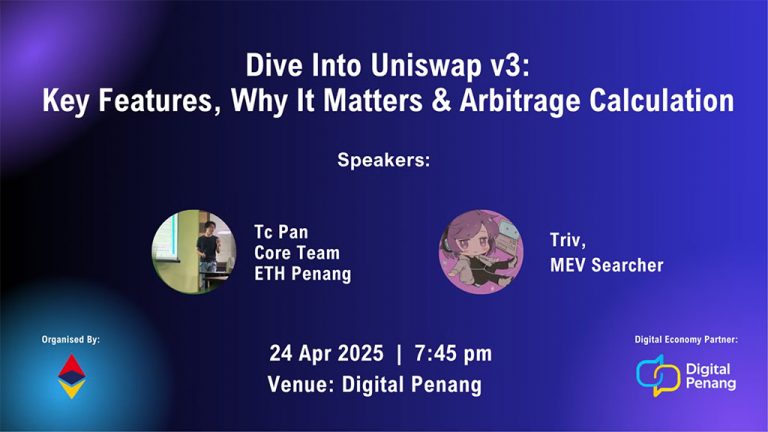 Dive Into Uniswap v3:
Key Features, Why It Matters & Arbitrage Calculation

Speakers:

Tc Pan
Core Team
ETH Penang

Triv,
MEV Searcher

Organised By:

24 Apr 2025 | 7:45 pm
Venue: Digital Penang

Digital Economy Partner:

Digital
Penang